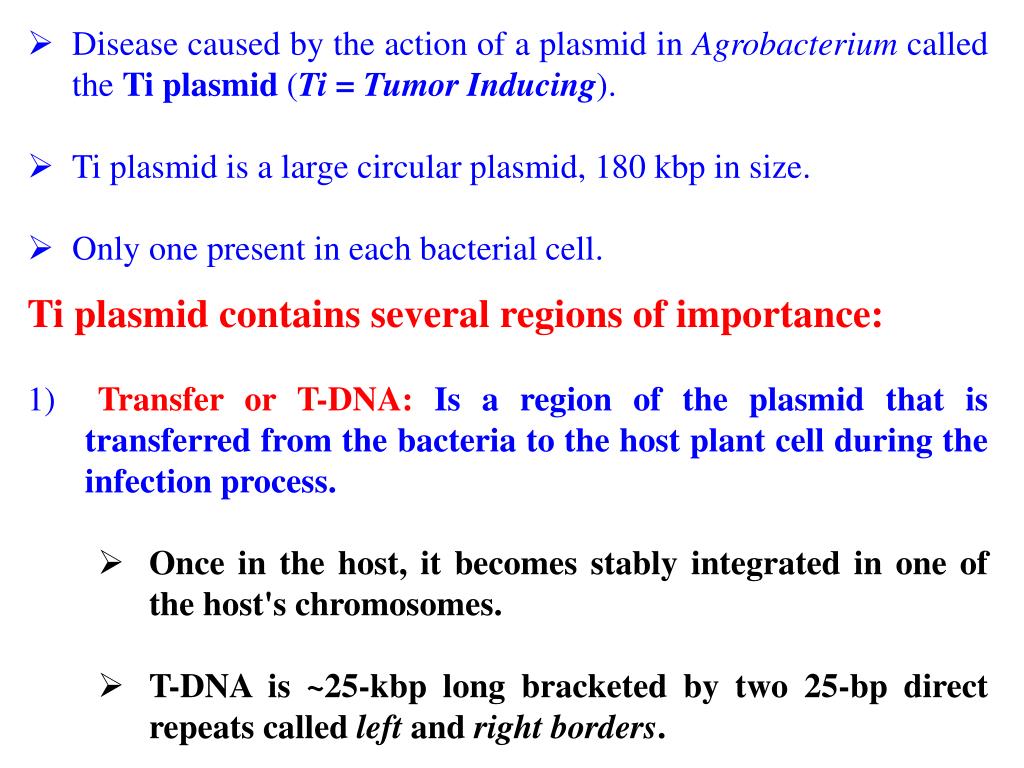 ➢ Disease caused by the action of a plasmid in Agrobacterium called the Ti plasmid (Ti = Tumor Inducing).

➢ Ti plasmid is a large circular plasmid, 180 kbp in size.

➢ Only one present in each bacterial cell.

Ti plasmid contains several regions of importance:

1) Transfer or T-DNA: Is a region of the plasmid that is transferred from the bacteria to the host plant cell during the infection process.

➢ Once in the host, it becomes stably integrated in one of the host's chromosomes.

➢ T-DNA is ~25-kbp long bracketed by two 25-bp direct repeats called left and right borders.